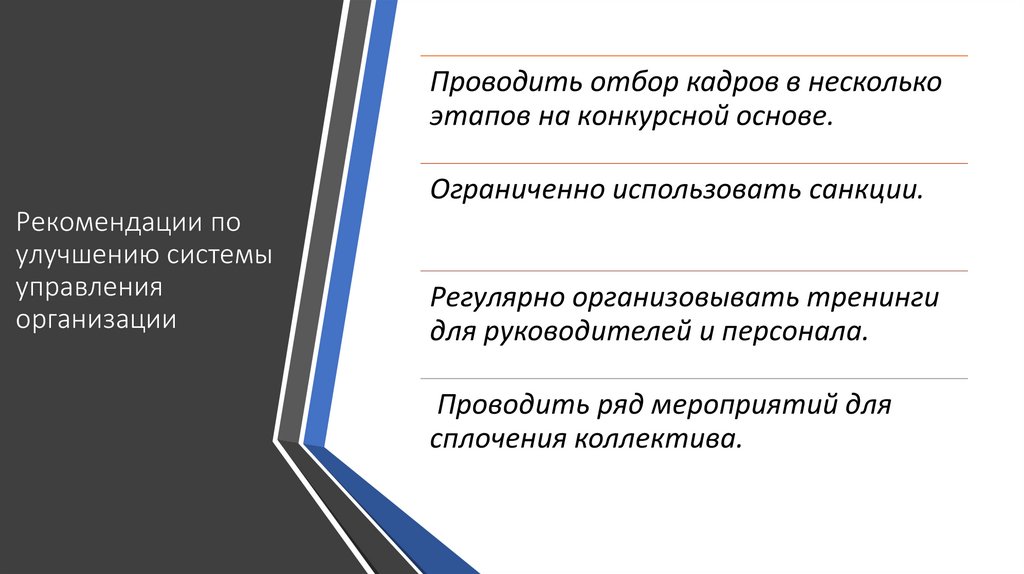 Рекомендации по улучшению системы управления организации

Проводить отбор кадров в несколько этапов на конкурсной основе.

Ограниченно использовать санкции.

Регулярно организовывать тренинги для руководителей и персонала.

Проводить ряд мероприятий для сплочения коллектива.